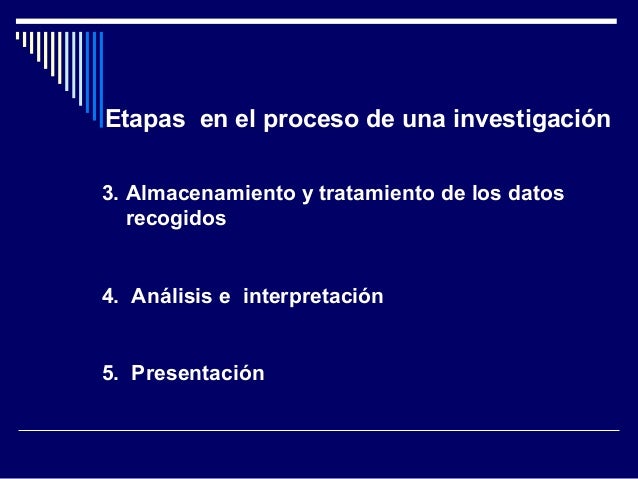 Etapas en el proceso de una investigación

3. Almacenamiento y tratamiento de los datos recogidos

4. Análisis e interpretación

5. Presentación